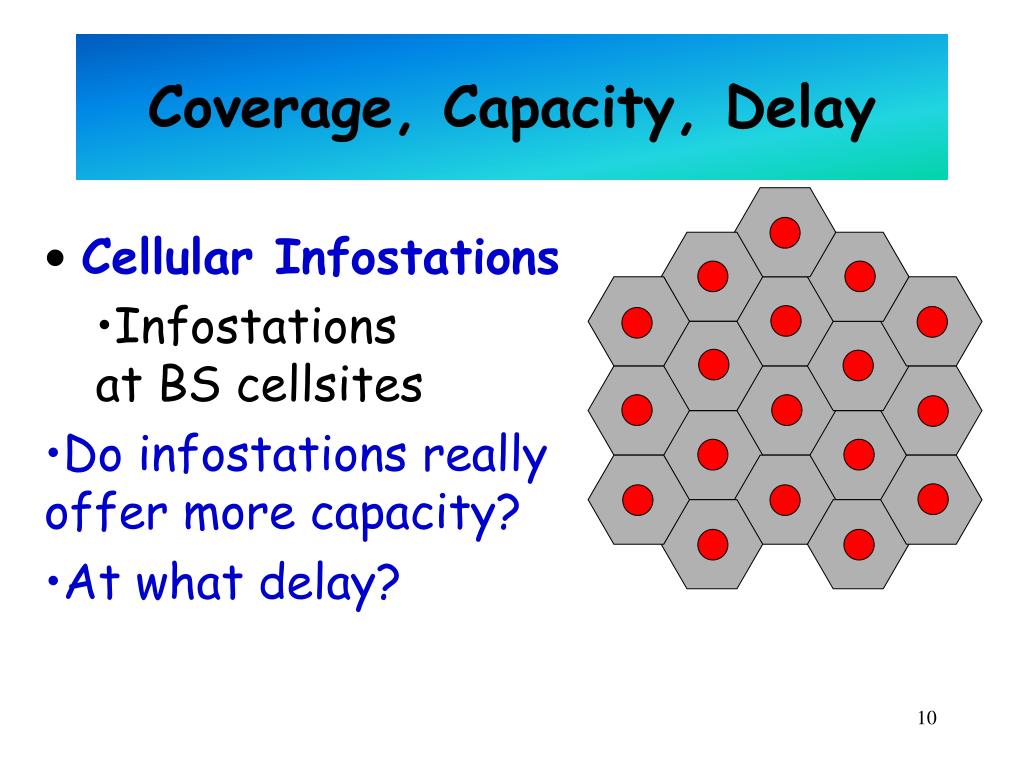 Coverage, Capacity, Delay

• Cellular Infostations

•Infostations at BS cellsites

•Do infostations really offer more capacity?

•At what delay?

10